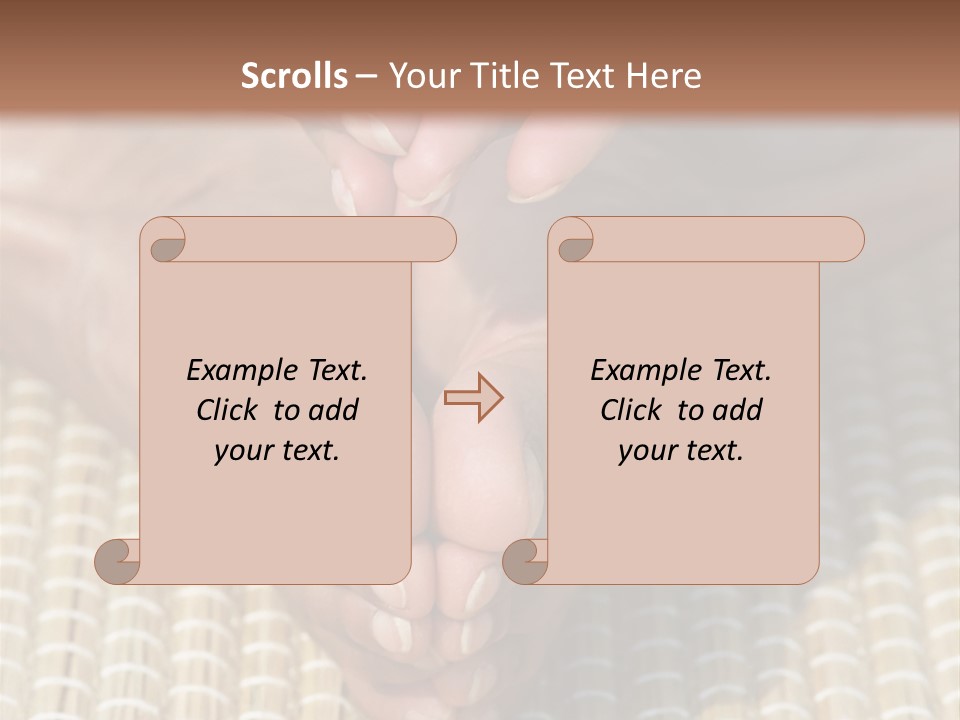 Scrolls – Your Title Text Here

Example Text. Click to add your text.

Example Text. Click to add your text.